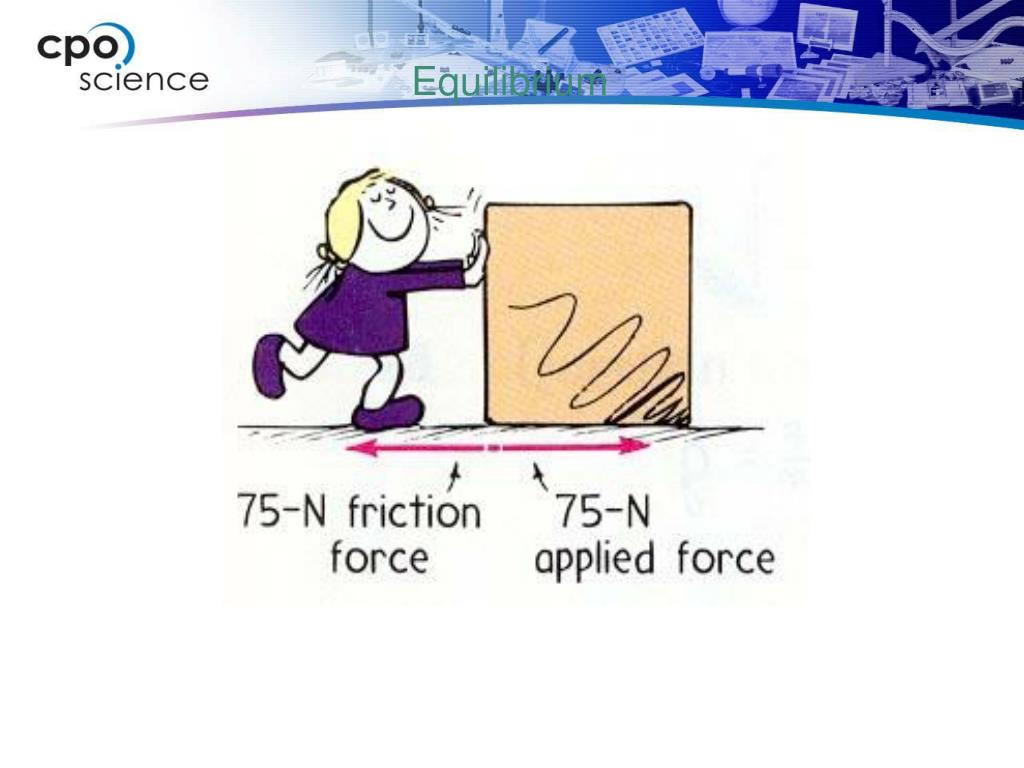 cpo science

Equilibrium

75-N friction force

75-N applied force